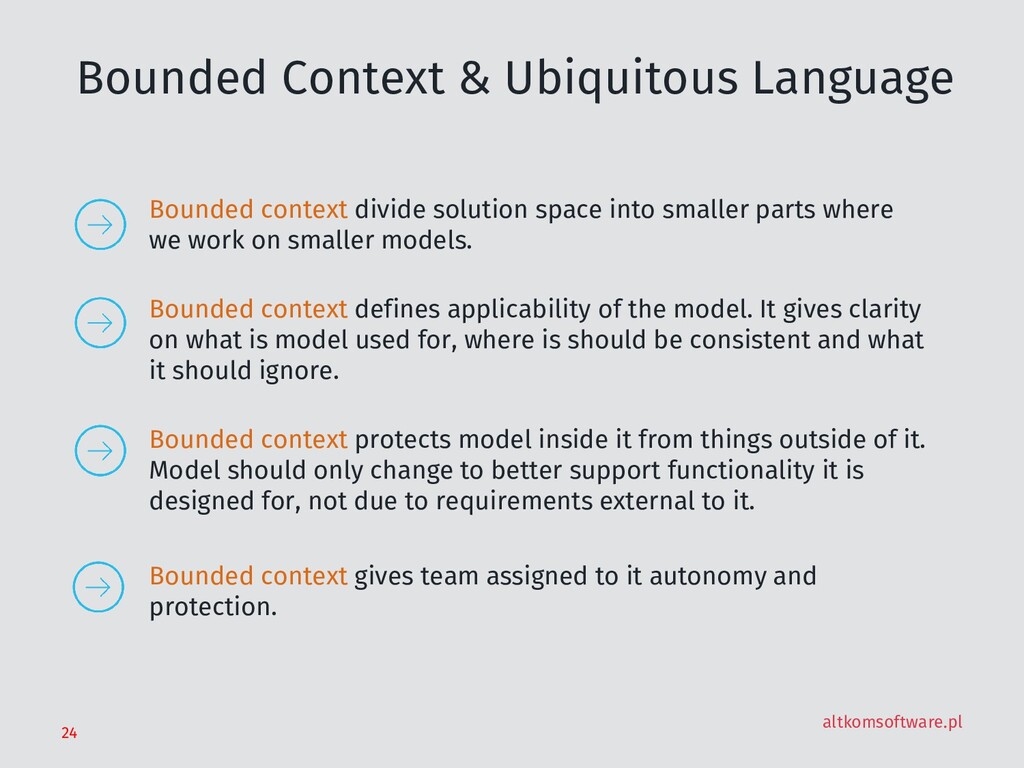 Bounded Context & Ubiquitous Language

Bounded context divide solution space into smaller parts where we work on smaller models.

Bounded context defines applicability of the model. It gives clarity on what is model used for, where is should be consistent and what it should ignore.

Bounded context protects model inside it from things outside of it. Model should only change to better support functionality it is designed for, not due to requirements external to it.

Bounded context gives team assigned to it autonomy and protection.

24

altkomsoftware.pl